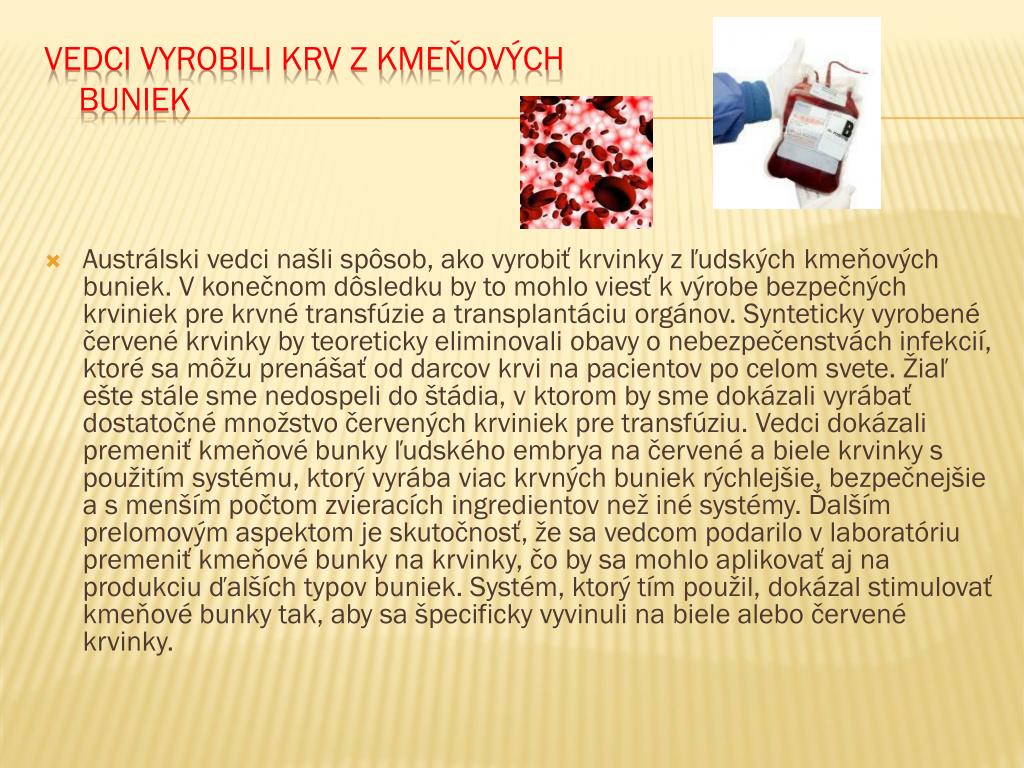 VEDCI VYROBILI KRV Z KMEŇOVÝCH BUNIEK

Austrálski vedci našli spôsob, ako vyrobiť krvinky z ľudských kmeňových buniek. V konečnom dôsledku by to mohlo viesť k výrobe bezpečných krviniek pre krvné transfúzie a transplantáciu orgánov. Synteticky vyrobené červené krvinky by teoreticky eliminovali obavy o nebezpečenstvách infekcií, ktoré sa môžu prenášať od darcov krvi na pacientov po celom svete. Žiaľ ešte stále sme nedospeli do štádia, v ktorom by sme dokázali vyrábať dostatočné množstvo červených krviniek pre transfúziu. Vedci dokázali premeniť kmeňové bunky ľudského embrya na červené a biele krvinky s použitím systému, ktorý vyrába viac krvných buniek rýchlejšie, bezpečnejšie a s menším počtom zvieracích ingredientov než iné systémy. Ďalším prelomovým aspektom je skutočnosť, že sa vedcom podarilo v laboratóriu premeniť kmeňové bunky na krvinky, čo by sa mohlo aplikovať aj na produkciu ďalších typov buniek. Systém, ktorý tím použil, dokázal stimulovať kmeňové bunky tak, aby sa špecificky vyvinuli na biele alebo červené krvinky.